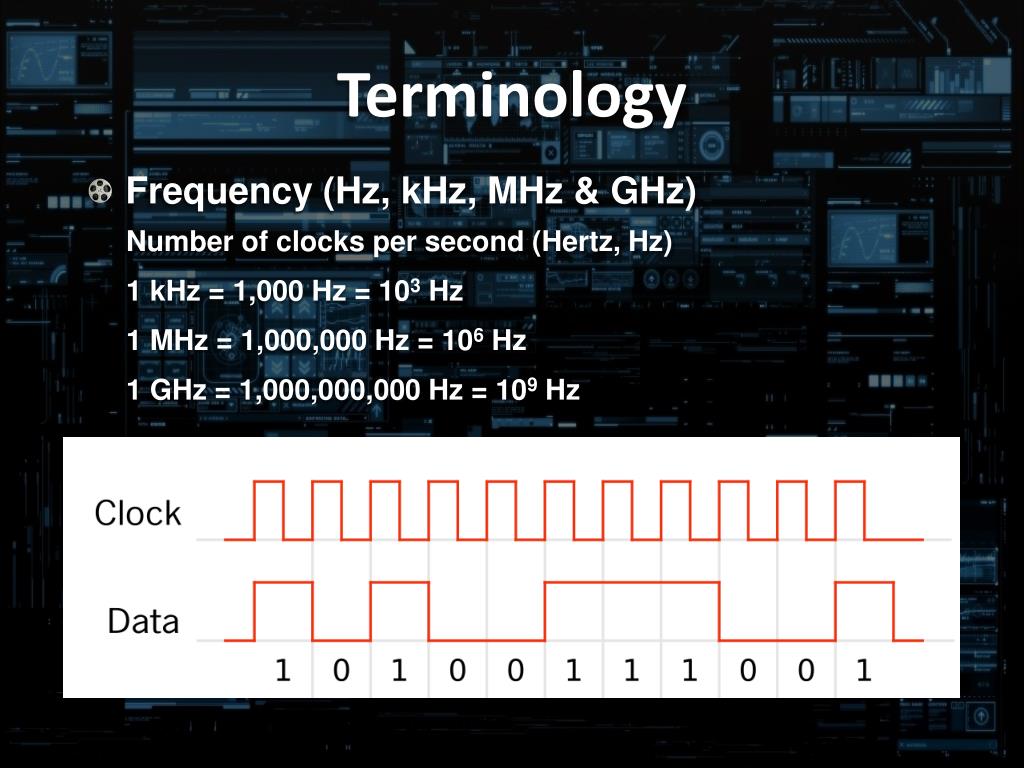 Terminology

Frequency (Hz, kHz, MHz & GHz)

Number of clocks per second (Hertz, Hz)

1 kHz = 1,000 Hz = $10^3$ Hz

1 MHz = 1,000,000 Hz = $10^6$ Hz

1 GHz = 1,000,000,000 Hz = $10^9$ Hz

Clock

Data

1 0 1 0 0 1 1 1 0 0 1